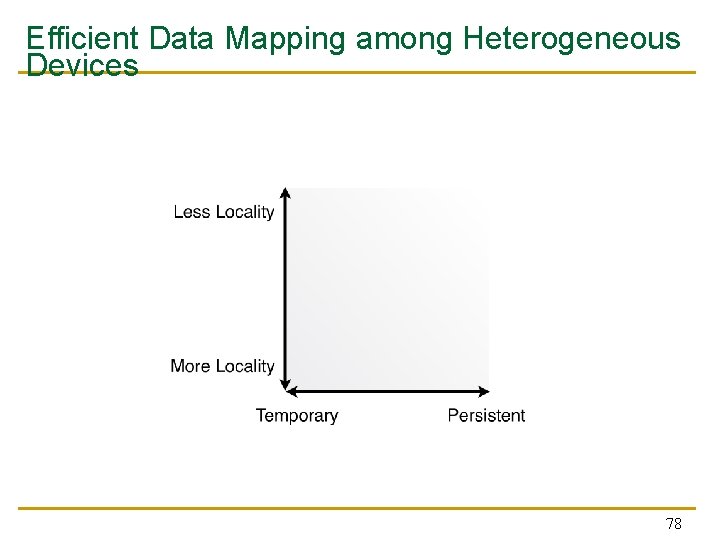 Efficient Data Mapping among Heterogeneous Devices

Less Locality

More Locality

Temporary

Persistent

78